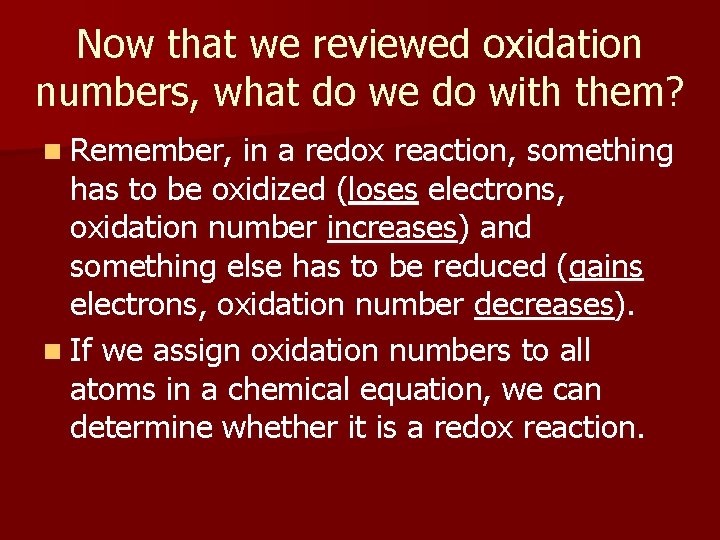 Now that we reviewed oxidation numbers, what do we do with them?

Remember, in a redox reaction, something has to be oxidized (loses electrons, oxidation number increases) and something else has to be reduced (gains electrons, oxidation number decreases).

If we assign oxidation numbers to all atoms in a chemical equation, we can determine whether it is a redox reaction.